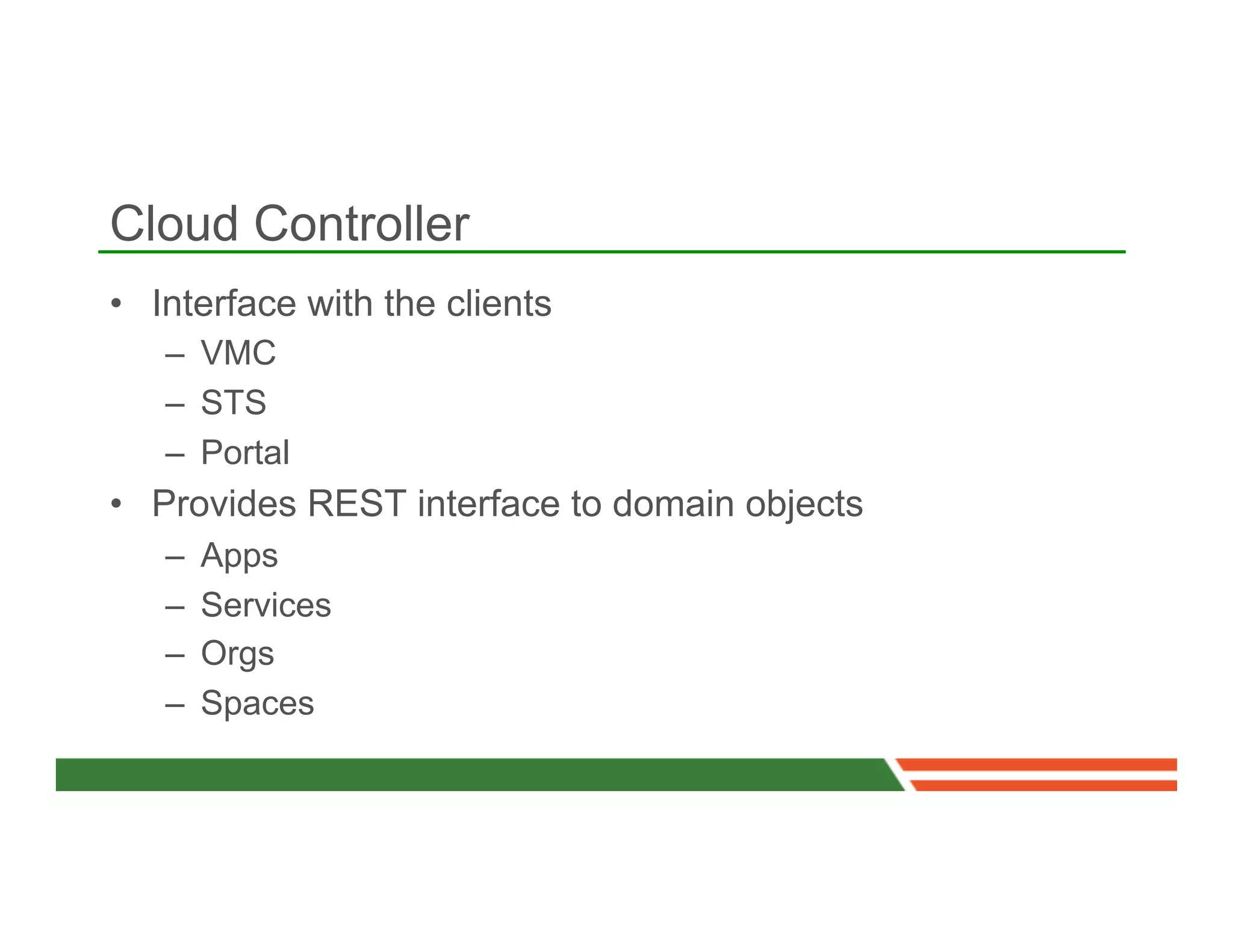 Cloud Controller

• Interface with the clients
  – VMC
  – STS
  – Portal
• Provides REST interface to domain objects
  – Apps
  – Services
  – Orgs
  – Spaces